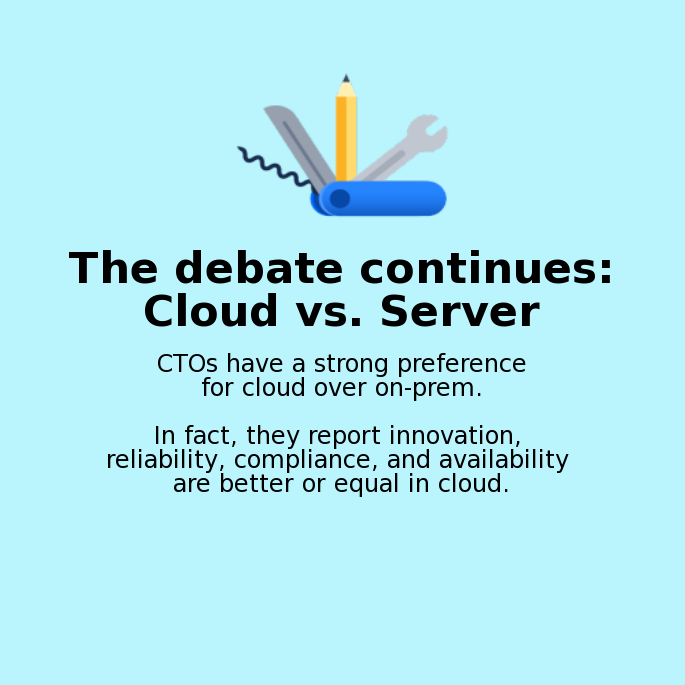 The debate continues: Cloud vs. Server

CTOs have a strong preference for cloud over on-prem.

In fact, they report innovation, reliability, compliance, and availability are better or equal in cloud.